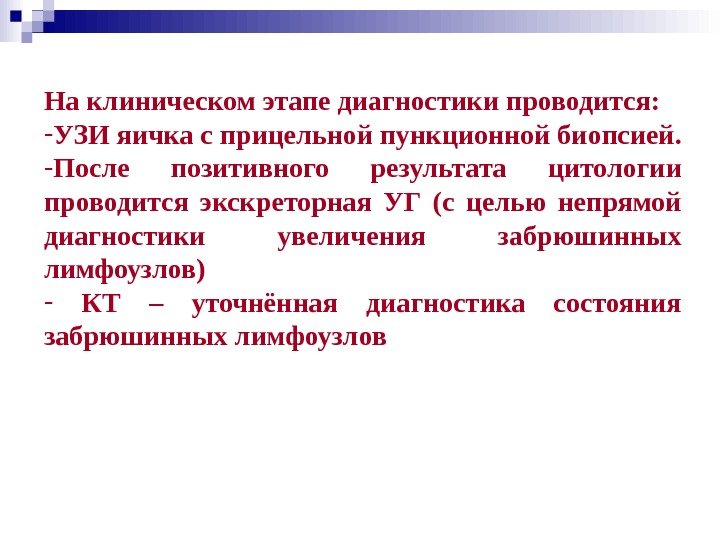 На клиническом этапе диагностики проводится:
-УЗИ яичка с прицельной пункционной биопсией.
-После позитивного результата цитологии проводится экскреторная УГ (с целью непрямой диагностики увеличения забрюшинных лимфоузлов)
- КТ – уточнённая диагностика состояния забрюшинных лимфоузлов